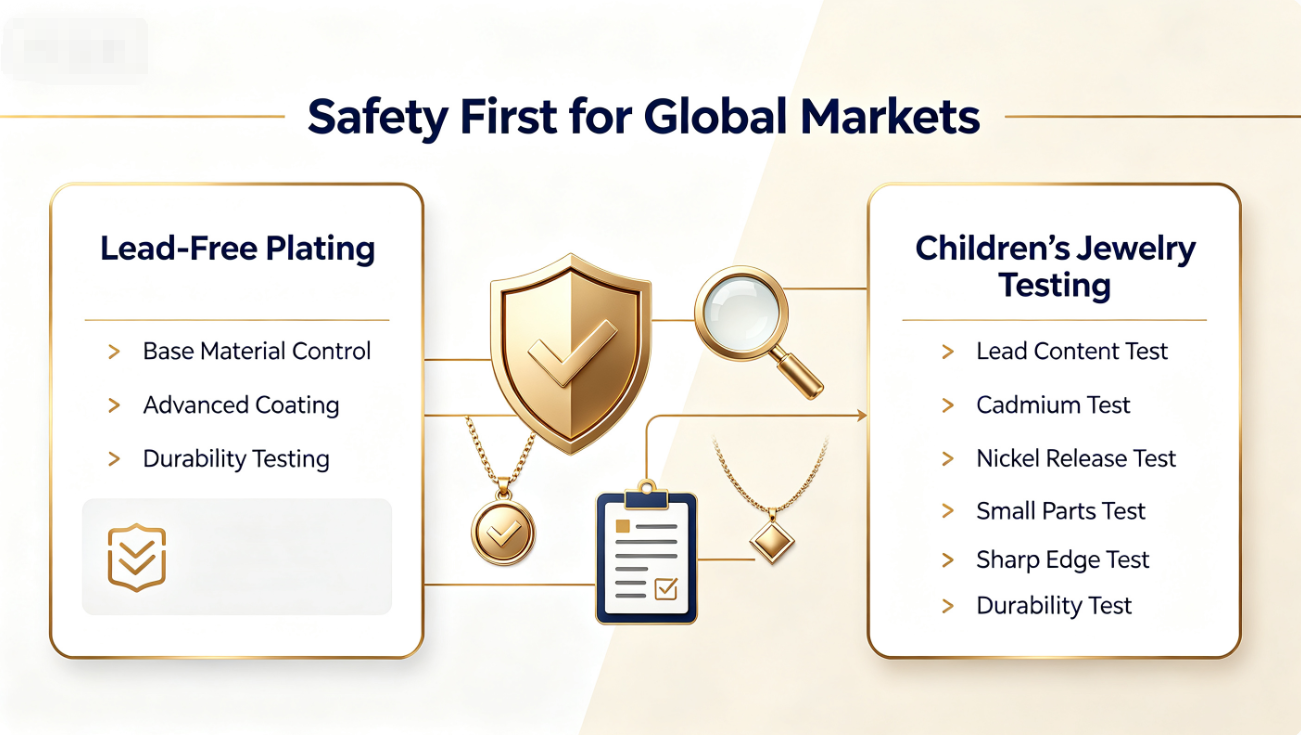 Safety First for Global Markets

Lead-Free Plating

> Base Material Control
> Advanced Coating
> Durability Testing

Children's Jewelry Testing

> Lead Content Test
> Cadmium Test
> Nickel Release Test
> Small Parts Test
> Sharp Edge Test
> Durability Test